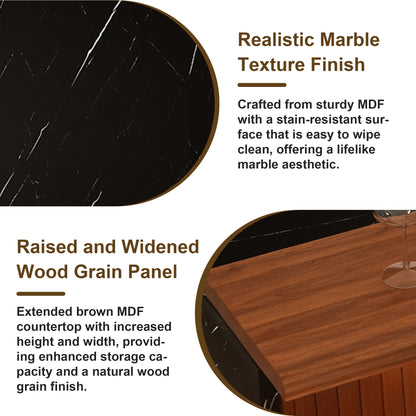 Realistic Marble Texture Finish

Crafted from sturdy MDF with a stain-resistant surface that is easy to wipe clean, offering a lifelike marble aesthetic.

Raised and Widened Wood Grain Panel

Extended brown MDF countertop with increased height and width, providing enhanced storage capacity and a natural wood grain finish.